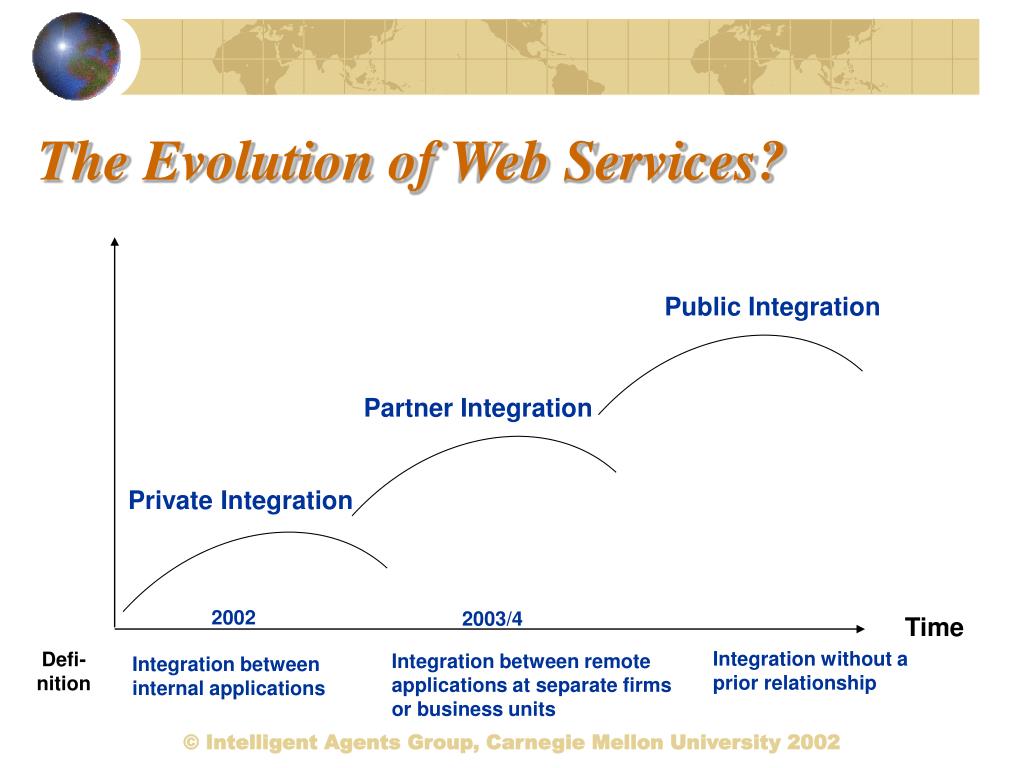 The Evolution of Web Services?

Public Integration

Partner Integration

Private Integration

2002

2003/4

Time

Definition

Integration between internal applications

Integration between remote applications at separate firms or business units

Integration without a prior relationship

© Intelligent Agents Group, Carnegie Mellon University 2002